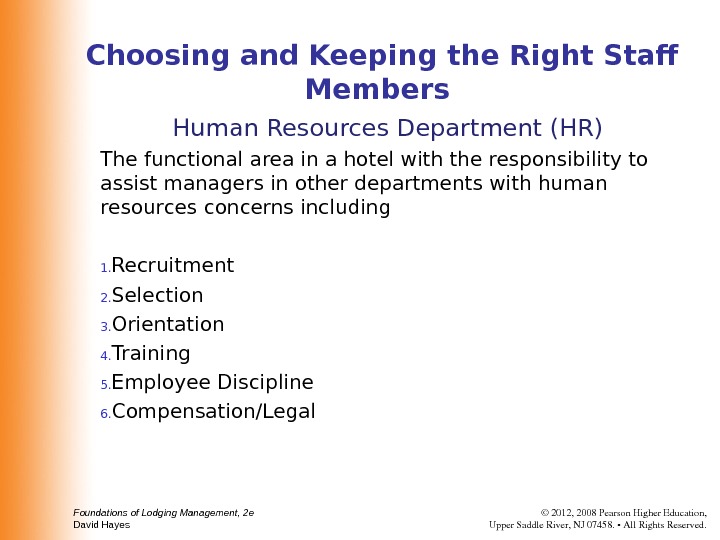 Choosing and Keeping the Right Staff Members

Human Resources Department (HR)

The functional area in a hotel with the responsibility to assist managers in other departments with human resources concerns including

1. Recruitment
2. Selection
3. Orientation
4. Training
5. Employee Discipline
6. Compensation/Legal

Foundations of Lodging Management, 2e
David Hayes

© 2012, 2008 Pearson Higher Education, Upper Saddle River, NJ 07458. • All Rights Reserved.